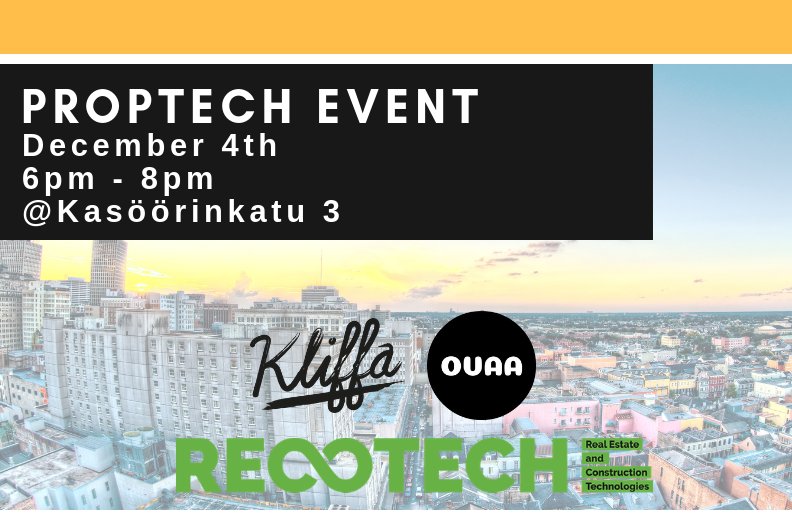 PROPTECH EVENT
December 4th
6pm - 8pm
@Kasöörinkatu 3

Kliffa

OUAA

RECOTECH

Real Estate and Construction Technologies